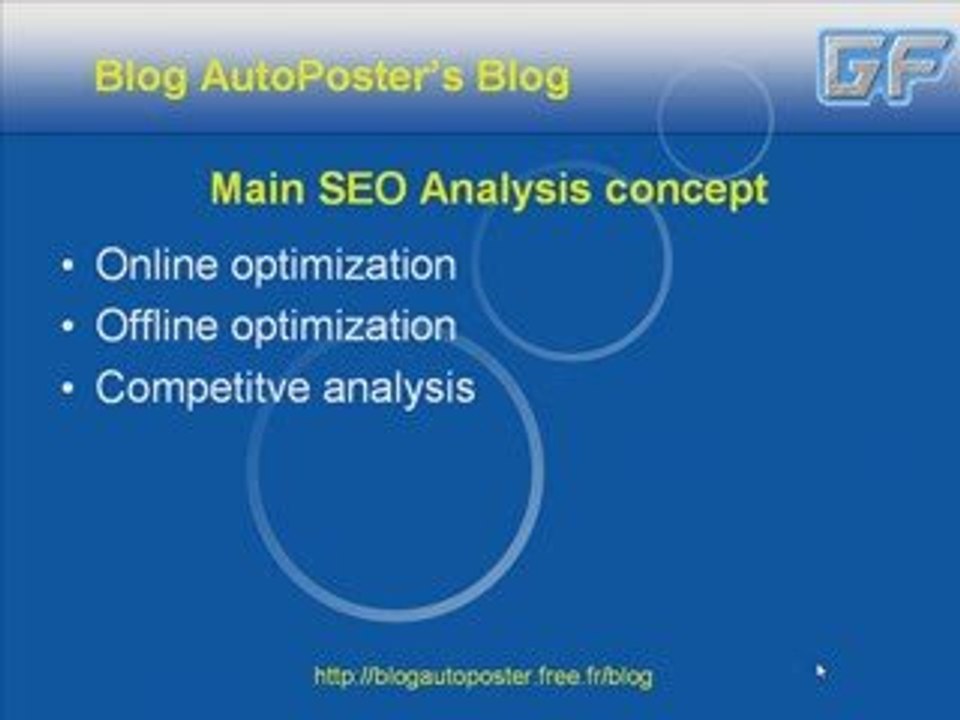 Blog AutoPoster's Blog

GF

Main SEO Analysis concept

• Online optimization
• Offline optimization
• Competitve analysis

http://blogautoposter.free.fr/blog